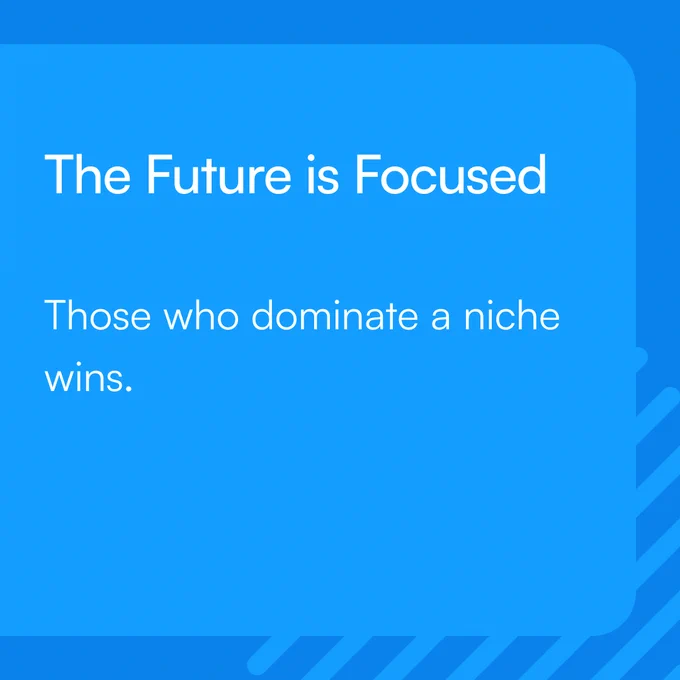 The Future is Focused

Those who dominate a niche wins.